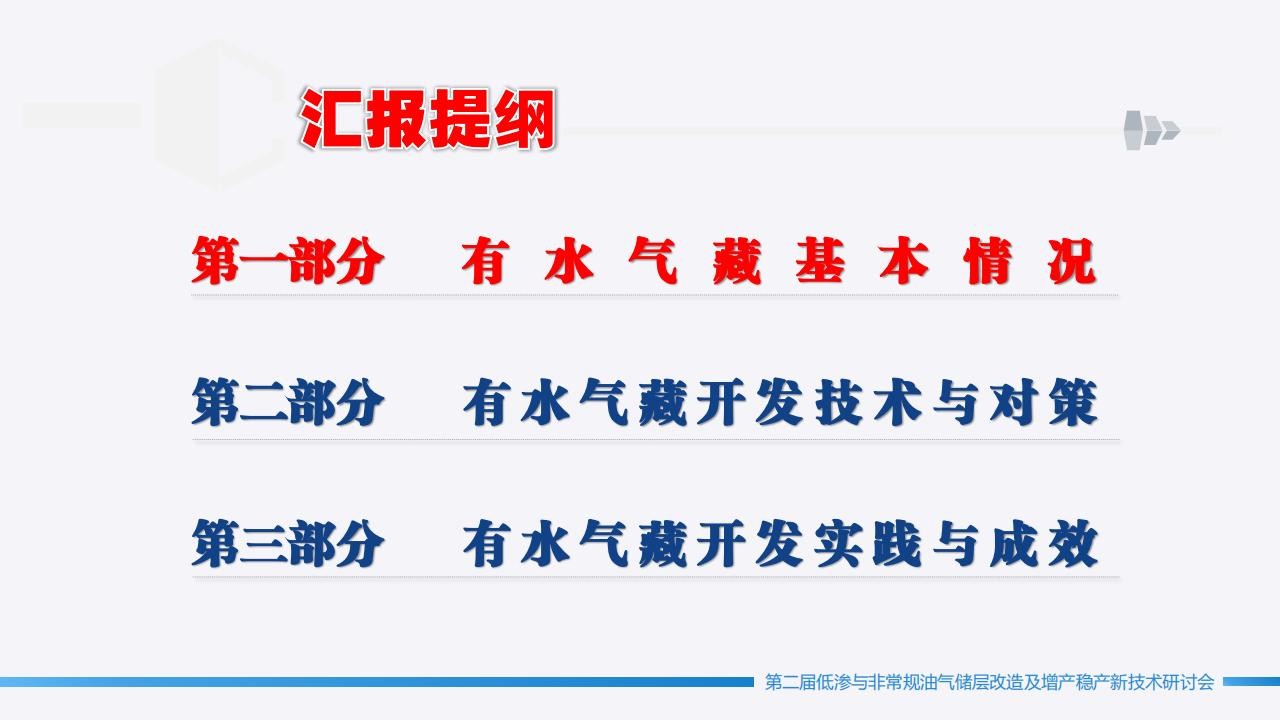 汇报提纲

第一部分　有水气藏基本情况

第二部分　有水气藏开发技术与对策

第三部分　有水气藏开发实践与成效

第二届低渗与非常规油气储层改造及增产稳产新技术研讨会